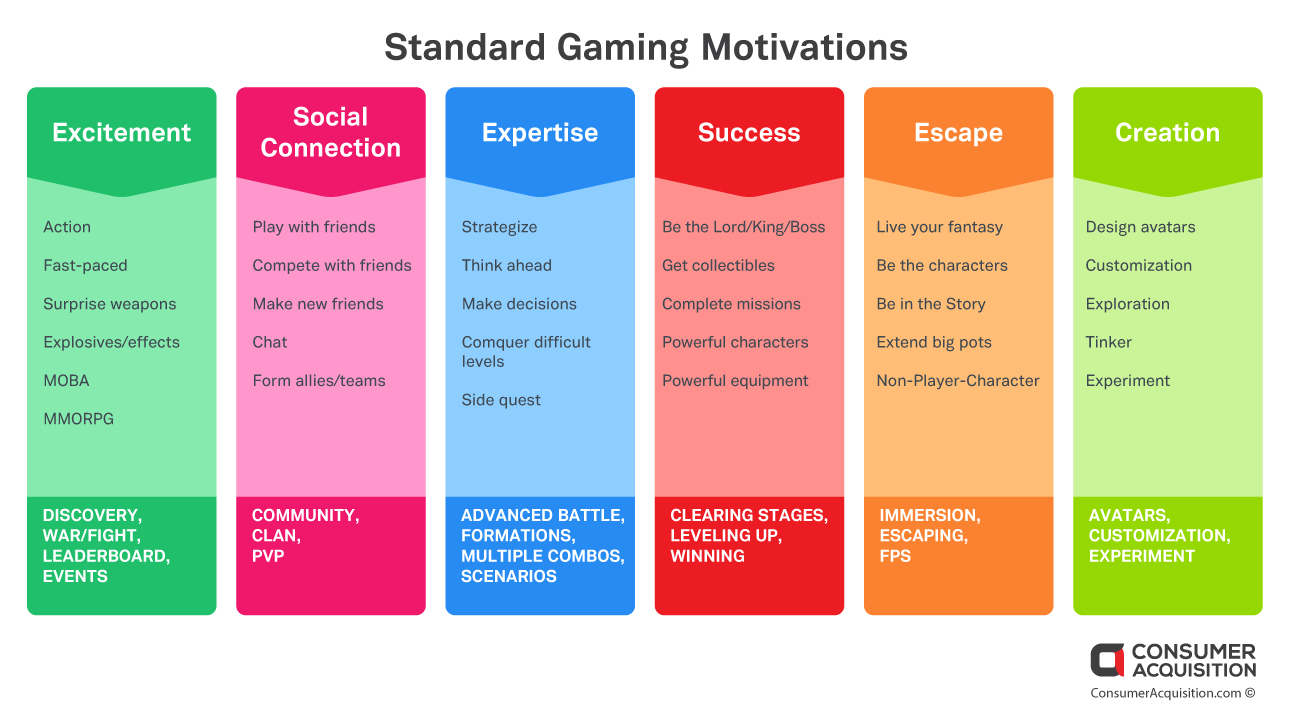 Standard Gaming Motivations

Excitement

Action

Fast-paced

Surprise weapons

Explosives/effects

MOBA

MMORPG

DISCOVERY, WAR/FIGHT, LEADERBOARD, EVENTS

Social Connection

Play with friends

Compete with friends

Make new friends

Chat

Form allies/teams

COMMUNITY, CLAN, PVP

Expertise

Strategize

Think ahead

Make decisions

Comquer difficult levels

Side quest

ADVANCED BATTLE, FORMATIONS, MULTIPLE COMBOS, SCENARIOS

Success

Be the Lord/King/Boss

Get collectibles

Complete missions

Powerful characters

Powerful equipment

CLEARING STAGES, LEVELING UP, WINNING

Escape

Live your fantasy

Be the characters

Be in the Story

Extend big pots

Non-Player-Character

IMMERSION, ESCAPING, FPS

Creation

Design avatars

Customization

Exploration

Tinker

Experiment

AVATARS, CUSTOMIZATION, EXPERIMENT

CONSUMER ACQUISITION

ConsumerAcquisition.com ©